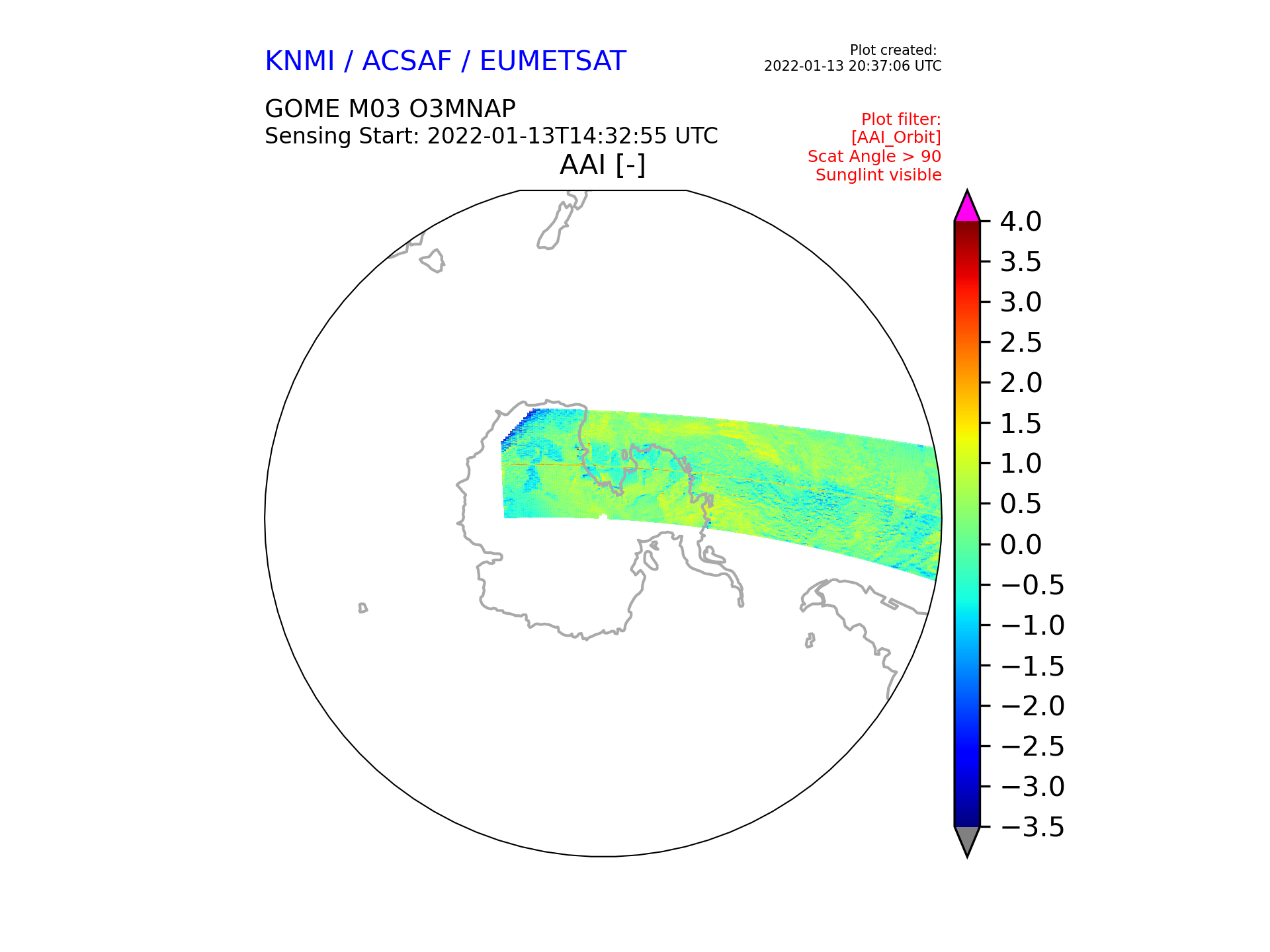 KNMI / ACSAF / EUMETSAT

Plot created:
2022-01-13 20:37:06 UTC

GOME M03 O3MNAP
Sensing Start: 2022-01-13T14:32:55 UTC

Plot filter:
[AAI_Orbit]
Scat Angle > 90
Sunglint visible

AAI [-]

4.0
3.5
3.0
2.5
2.0
1.5
1.0
0.5
0.0
−0.5
−1.0
−1.5
−2.0
−2.5
−3.0
−3.5